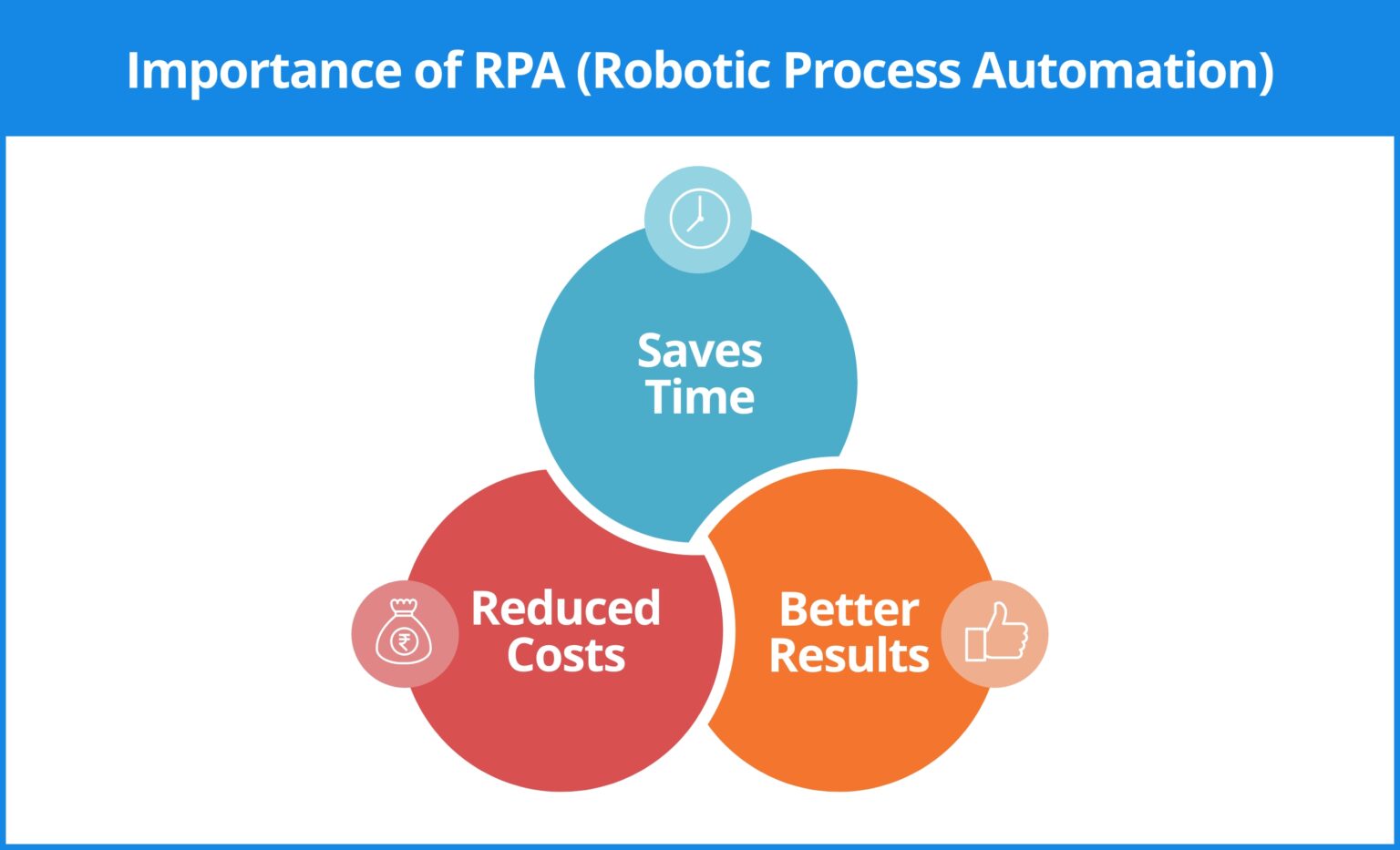 Importance of RPA (Robotic Process Automation)

Saves Time

Reduced Costs

Better Results